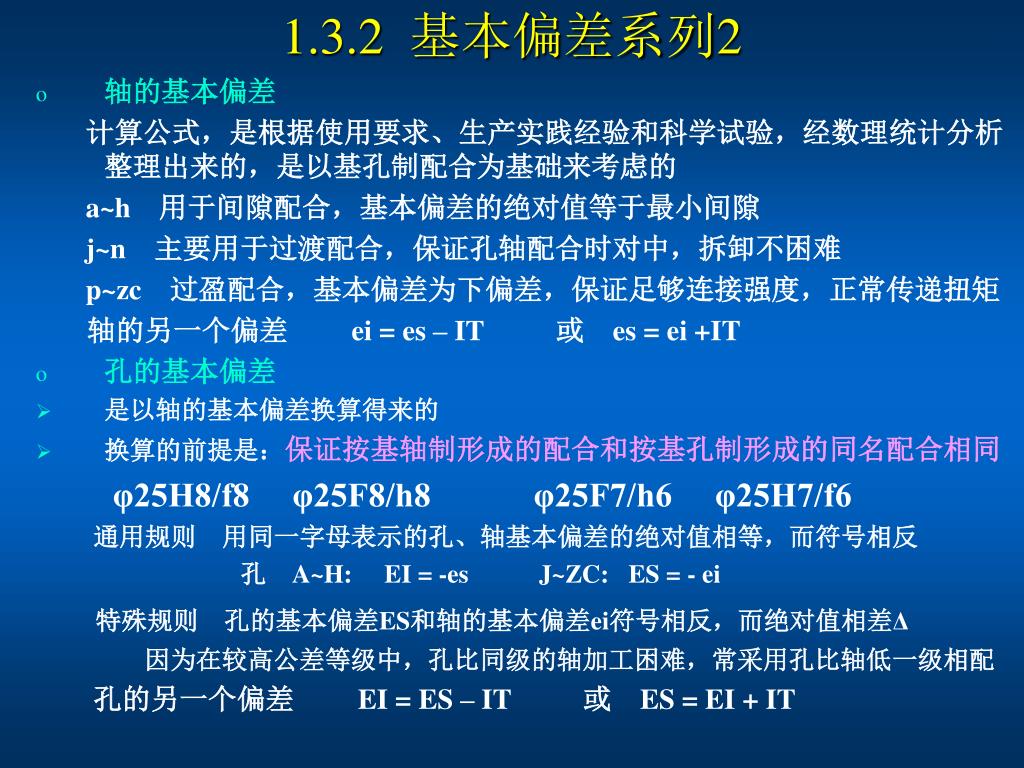 1.3.2 基本偏差系列2

o 轴的基本偏差

计算公式，是根据使用要求、生产实践经验和科学试验，经数理统计分析整理出来的，是以基孔制配合为基础来考虑的

a~h 用于间隙配合，基本偏差的绝对值等于最小间隙

j~n 主要用于过渡配合，保证孔轴配合时对中，拆卸不困难

p~zc 过盈配合，基本偏差为下偏差，保证足够连接强度，正常传递扭矩

轴的另一个偏差 ei = es – IT 或 es = ei +IT

o 孔的基本偏差

➢ 是以轴的基本偏差换算得来的

➢ 换算的前提是：保证按基轴制形成的配合和按基孔制形成的同名配合相同

φ25H8/f8 φ25F8/h8 φ25F7/h6 φ25H7/f6

通用规则 用同一字母表示的孔、轴基本偏差的绝对值相等，而符号相反

孔 A~H: EI = -es J~ZC: ES = - ei

特殊规则 孔的基本偏差ES和轴的基本偏差ei符号相反，而绝对值相差Δ

因为在较高公差等级中，孔比同级的轴加工困难，常采用孔比轴低一级相配

孔的另一个偏差 EI = ES – IT 或 ES = EI + IT